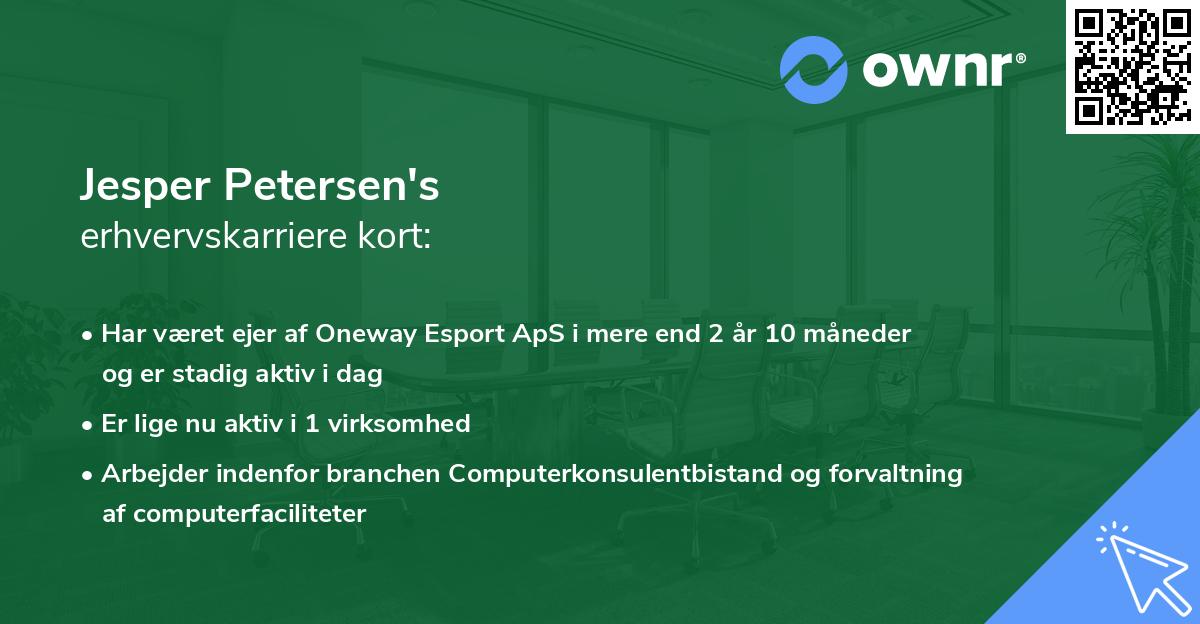 ownr®

Jesper Petersen's
erhvervskarriere kort:

• Har været ejer af Oneway Esport ApS i mere end 2 år 10 måneder og er stadig aktiv i dag
• Er lige nu aktiv i 1 virksomhed
• Arbejder indenfor branchen Computerkonsulentbistand og forvaltning af computerfaciliteter